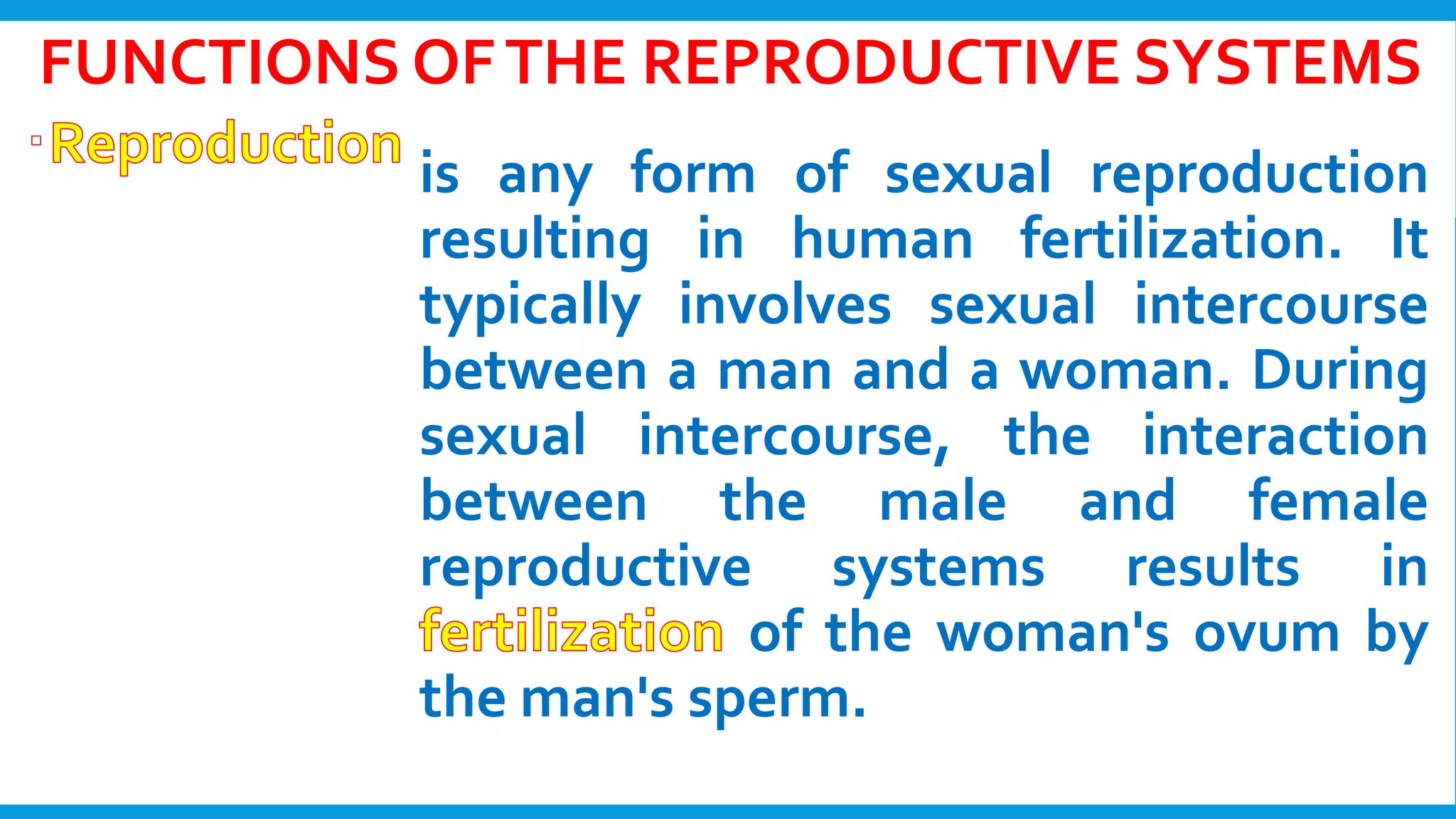 FUNCTIONS OF THE REPRODUCTIVE SYSTEMS

Reproduction is any form of sexual reproduction resulting in human fertilization. It typically involves sexual intercourse between a man and a woman. During sexual intercourse, the interaction between the male and female reproductive systems results in fertilization of the woman's ovum by the man's sperm.